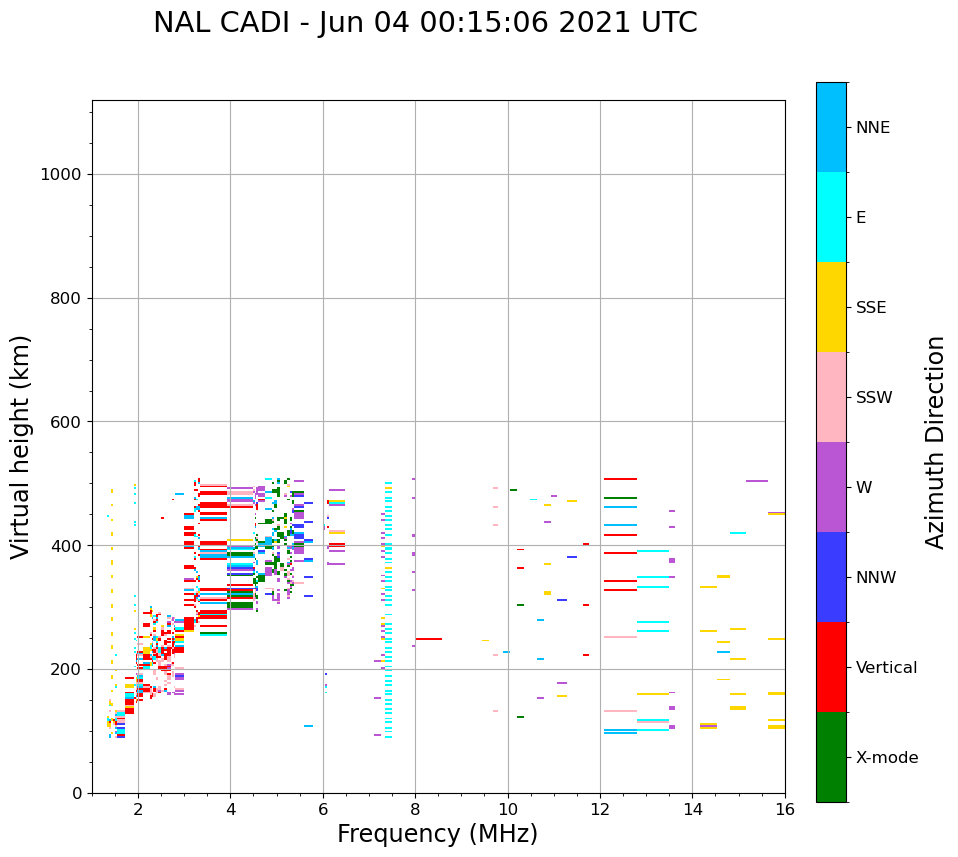 NAL CADI - Jun 04 00:15:06 2021 UTC

Virtual height (km)

1000
800
600
400
200
0

2
4
6
8
10
12
14
16

Frequency (MHz)

NNE
E
SSE
SSW
W
NNW
Vertical
X-mode

Azimuth Direction